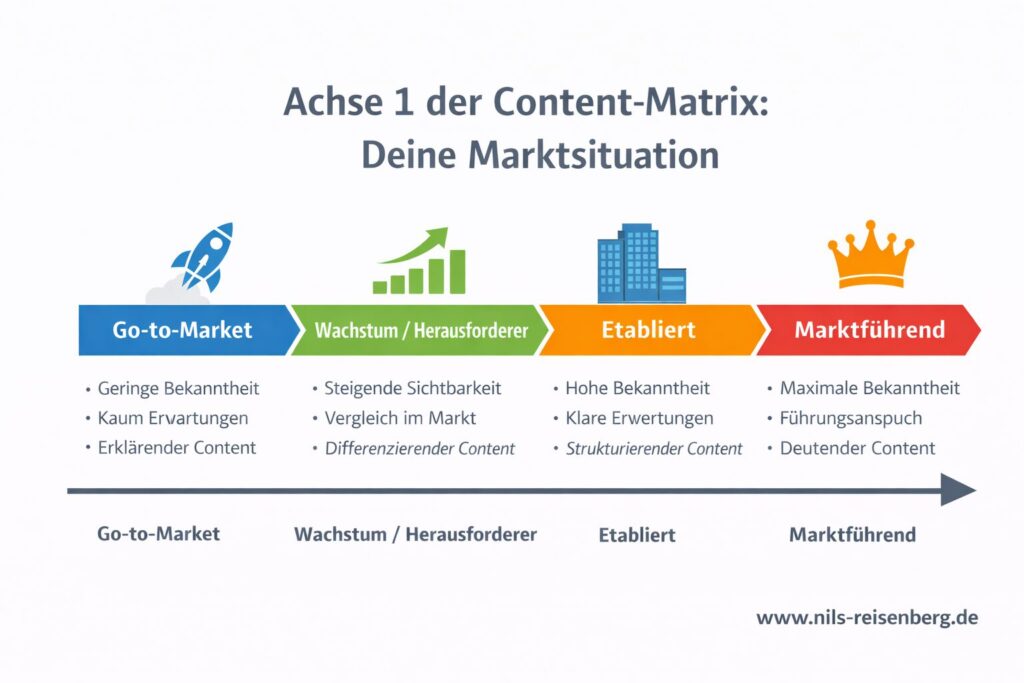 Achse 1 der Content-Matrix:
Deine Marktsituation

Go-to-Market

• Geringe Bekanntheit
• Kaum Ervartungen
• Erklärender Content

Wachstum / Herausforderer

• Steigende Sichtbarkeit
• Vergleich im Markt
• Differenzierender Content

Etabliert

• Hohe Bekanntheit
• Klare Erwertungen
• Strukturierender Content

Marktführend

• Maximale Bekanntheit
• Führungsanspuch
• Deutender Content

Go-to-Market

Wachstum / Herausforderer

Etabliert

Marktführend

www.nils-reisenberg.de